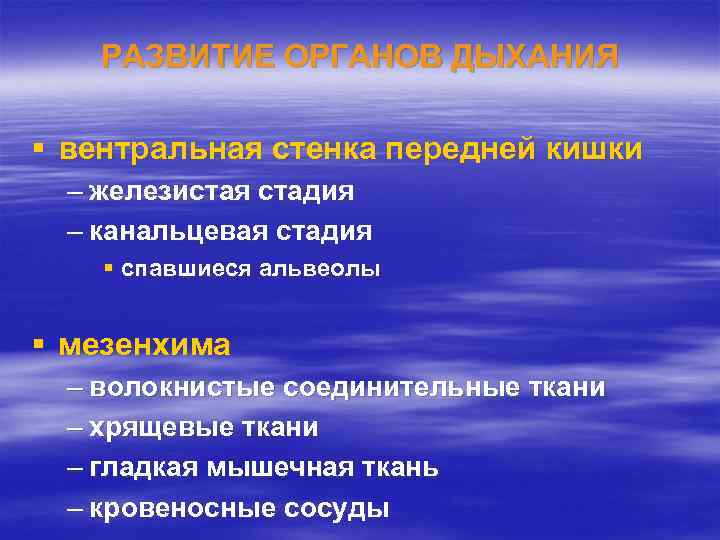 РАЗВИТИЕ ОРГАНОВ ДЫХАНИЯ

▪ вентральная стенка передней кишки
– железистая стадия
– канальцевая стадия
▪ спавшиеся альвеолы

▪ мезенхима
– волокнистые соединительные ткани
– хрящевые ткани
– гладкая мышечная ткань
– кровеносные сосуды